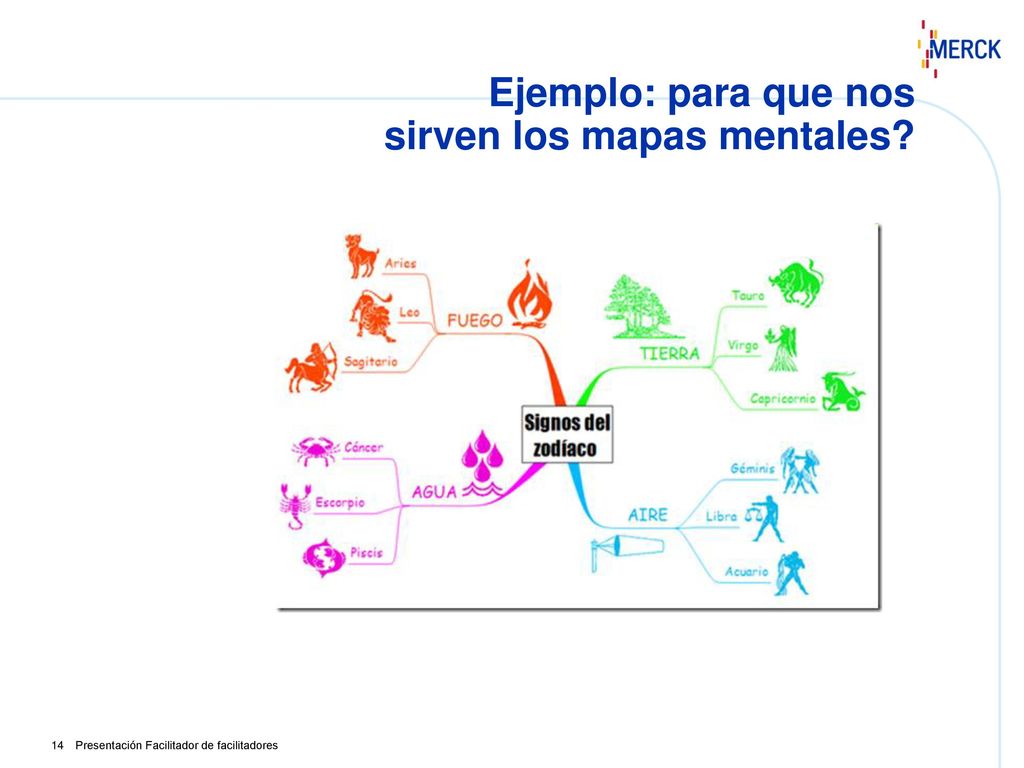 MERCK

Ejemplo: para que nos sirven los mapas mentales?

Signos del zodíaco

FUEGO
Aries
Leo
Sagitario

TIERRA
Tauro
Virgo
Capricornio

AGUA
Cáncer
Escorpio
Piscis

AIRE
Géminis
Libra
Acuario

14 Presentación Facilitador de facilitadores